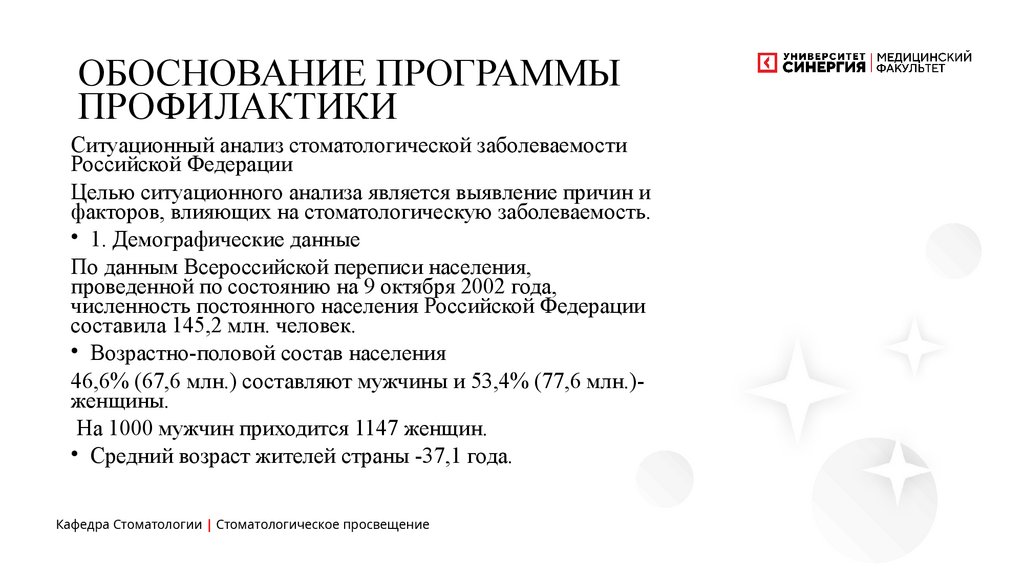 ОБОСНОВАНИЕ ПРОГРАММЫ ПРОФИЛАКТИКИ

УНИВЕРСИТЕТ СИНЕРГИЯ | МЕДИЦИНСКИЙ ФАКУЛЬТЕТ

Ситуационный анализ стоматологической заболеваемости Российской Федерации

Целью ситуационного анализа является выявление причин и факторов, влияющих на стоматологическую заболеваемость.

• 1. Демографические данные

По данным Всероссийской переписи населения, проведенной по состоянию на 9 октября 2002 года, численность постоянного населения Российской Федерации составила 145,2 млн. человек.

• Возрастно-половой состав населения

46,6% (67,6 млн.) составляют мужчины и 53,4% (77,6 млн.)- женщины.

На 1000 мужчин приходится 1147 женщин.

• Средний возраст жителей страны -37,1 года.

Кафедра Стоматологии | Стоматологическое просвещение